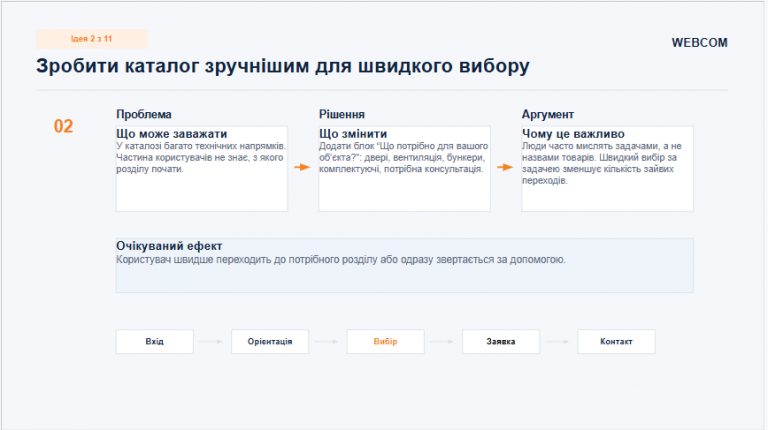 Ідея 2 з 11

WEBCOM

Зробити каталог зручнішим для швидкого вибору

02

Проблема

Що може заважати
У каталозі багато технічних напрямків. Частина користувачів не знає, з якого розділу почати.

Рішення

Що змінити
Додати блок "Що потрібно для вашого об'єкта?": двері, вентиляція, бункери, комплектуючі, потрібна консультація.

Аргумент

Чому це важливо
Люди часто мислять задачами, а не назвами товарів. Швидкий вибір за задачею зменшує кількість зайвих переходів.

Очікуваний ефект
Користувач швидше переходить до потрібного розділу або одразу звертається за допомогою.

Вхід

Орієнтація

Вибір

Заявка

Контакт